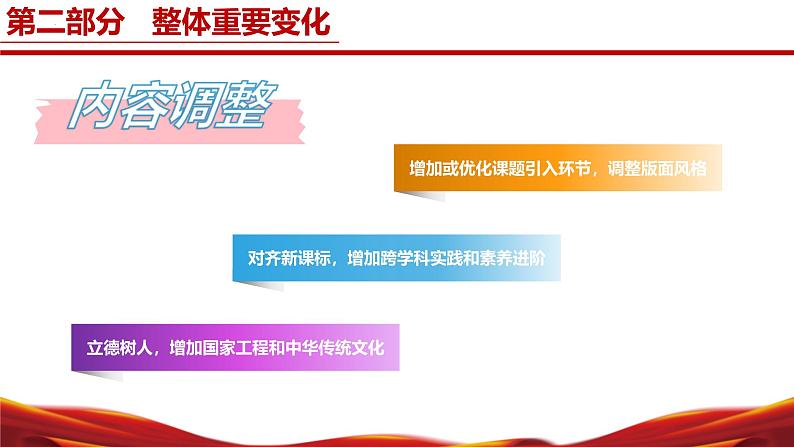 第二部分　整体重要变化

内容调整

增加或优化课题引入环节，调整版面风格

对齐新课标，增加跨学科实践和素养进阶

立德树人，增加国家工程和中华传统文化